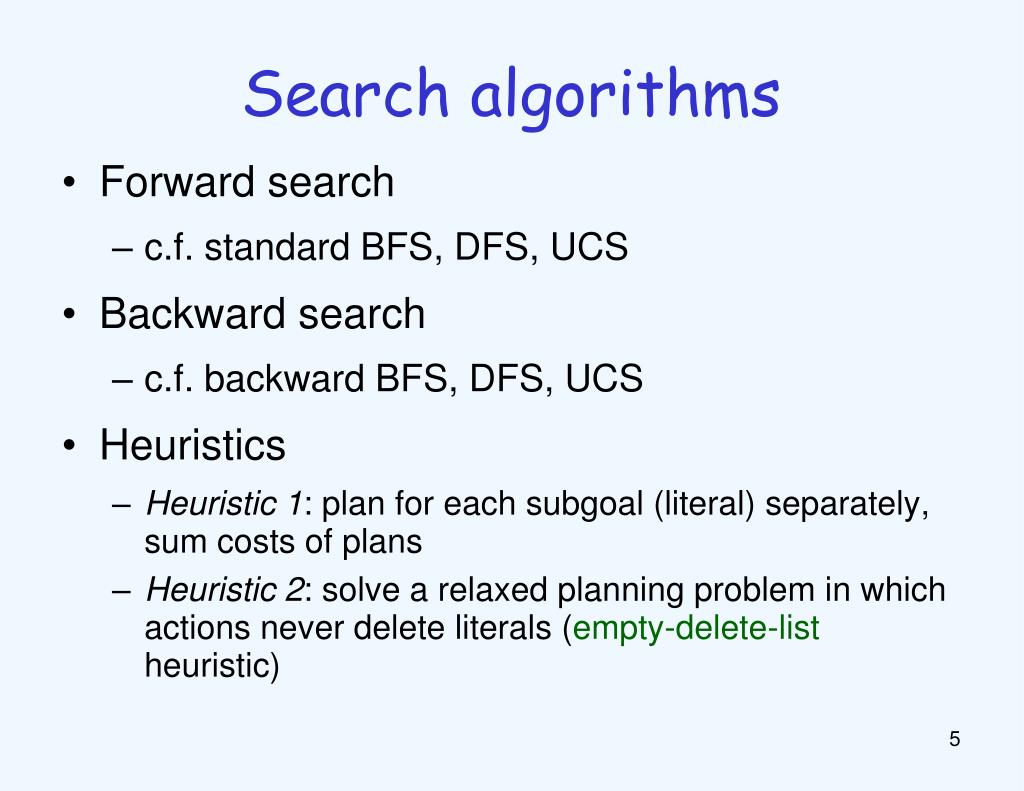 Search algorithms

• Forward search
  – c.f. standard BFS, DFS, UCS
• Backward search
  – c.f. backward BFS, DFS, UCS
• Heuristics
  – Heuristic 1: plan for each subgoal (literal) separately, sum costs of plans
  – Heuristic 2: solve a relaxed planning problem in which actions never delete literals (empty-delete-list heuristic)

5